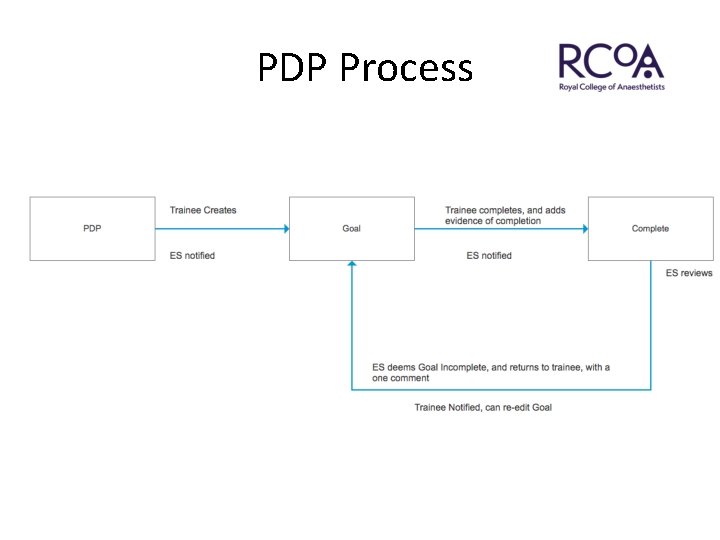 PDP Process

RCoA
Royal College of Anaesthetists

PDP

Trainee Creates

ES notified

Goal

Trainee completes, and adds evidence of completion

ES notified

Complete

ES reviews

ES deems Goal Incomplete, and returns to trainee, with a one comment

Trainee Notified, can re-edit Goal